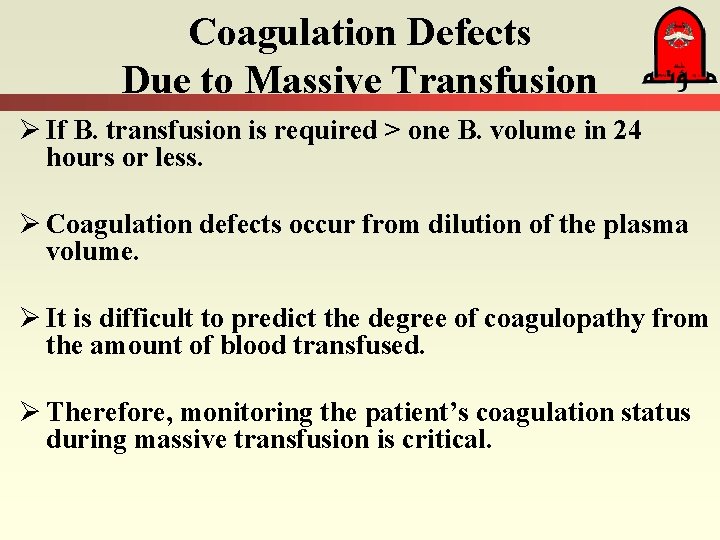 Coagulation Defects
Due to Massive Transfusion

➢ If B. transfusion is required > one B. volume in 24 hours or less.

➢ Coagulation defects occur from dilution of the plasma volume.

➢ It is difficult to predict the degree of coagulopathy from the amount of blood transfused.

➢ Therefore, monitoring the patient's coagulation status during massive transfusion is critical.